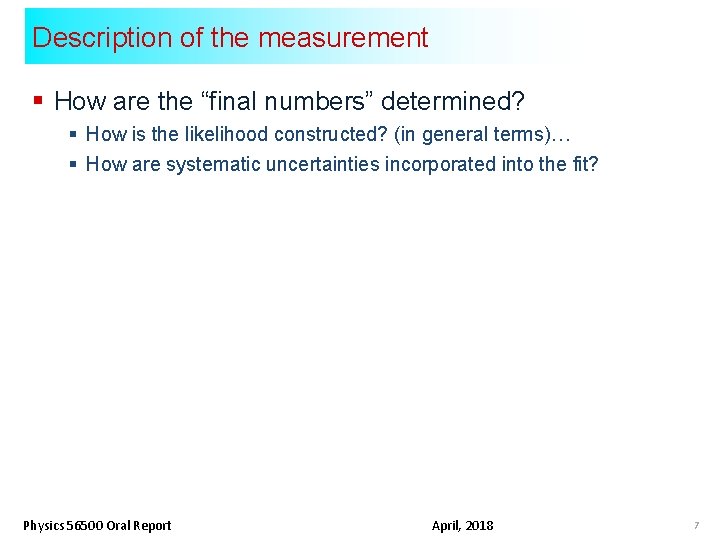 Description of the measurement

▪ How are the “final numbers” determined?
▪ How is the likelihood constructed? (in general terms)…
▪ How are systematic uncertainties incorporated into the fit?

Physics 56500 Oral Report April, 2018 7